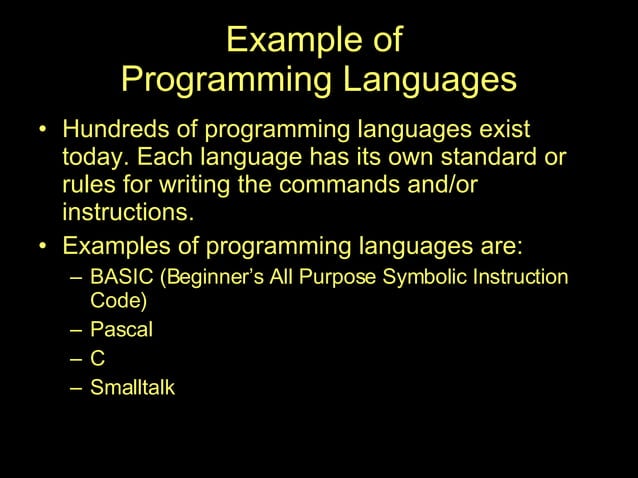 Example of Programming Languages

• Hundreds of programming languages exist today. Each language has its own standard or rules for writing the commands and/or instructions.

• Examples of programming languages are:
– BASIC (Beginner's All Purpose Symbolic Instruction Code)
– Pascal
– C
– Smalltalk